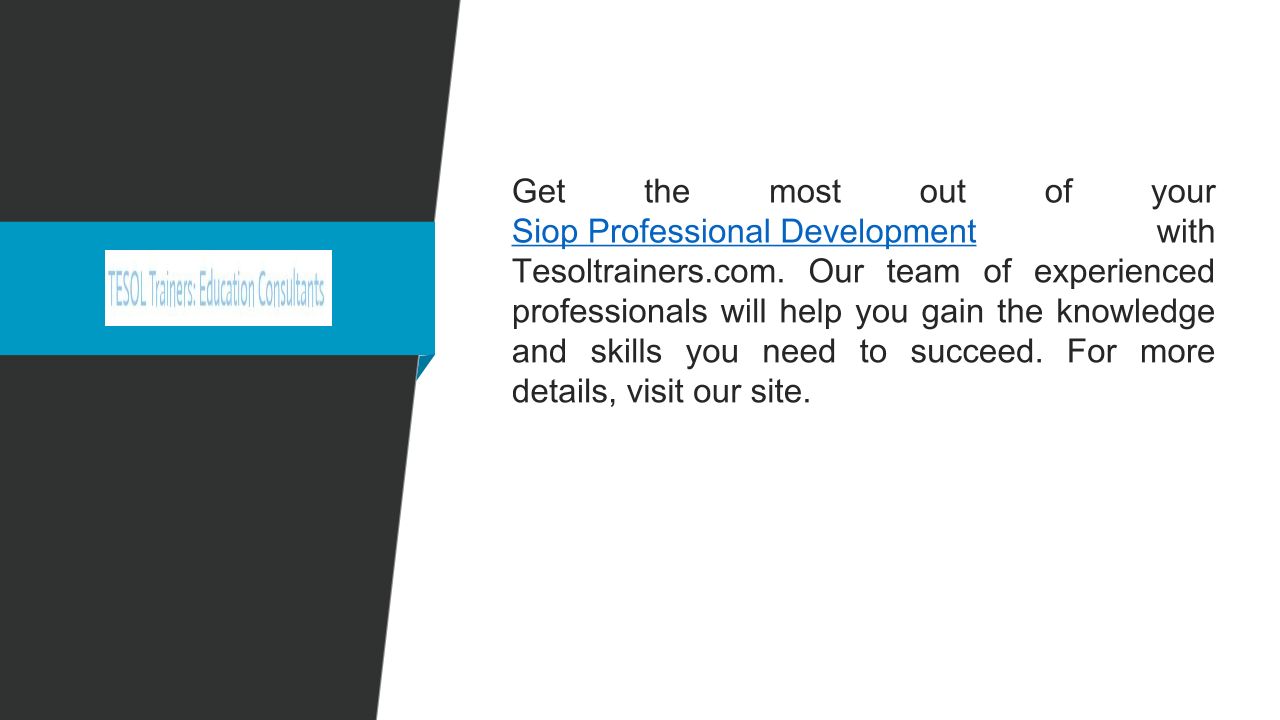 TESOL Trainers: Education Consultants

Get the most out of your Siop Professional Development with Tesoltrainers.com. Our team of experienced professionals will help you gain the knowledge and skills you need to succeed. For more details, visit our site.